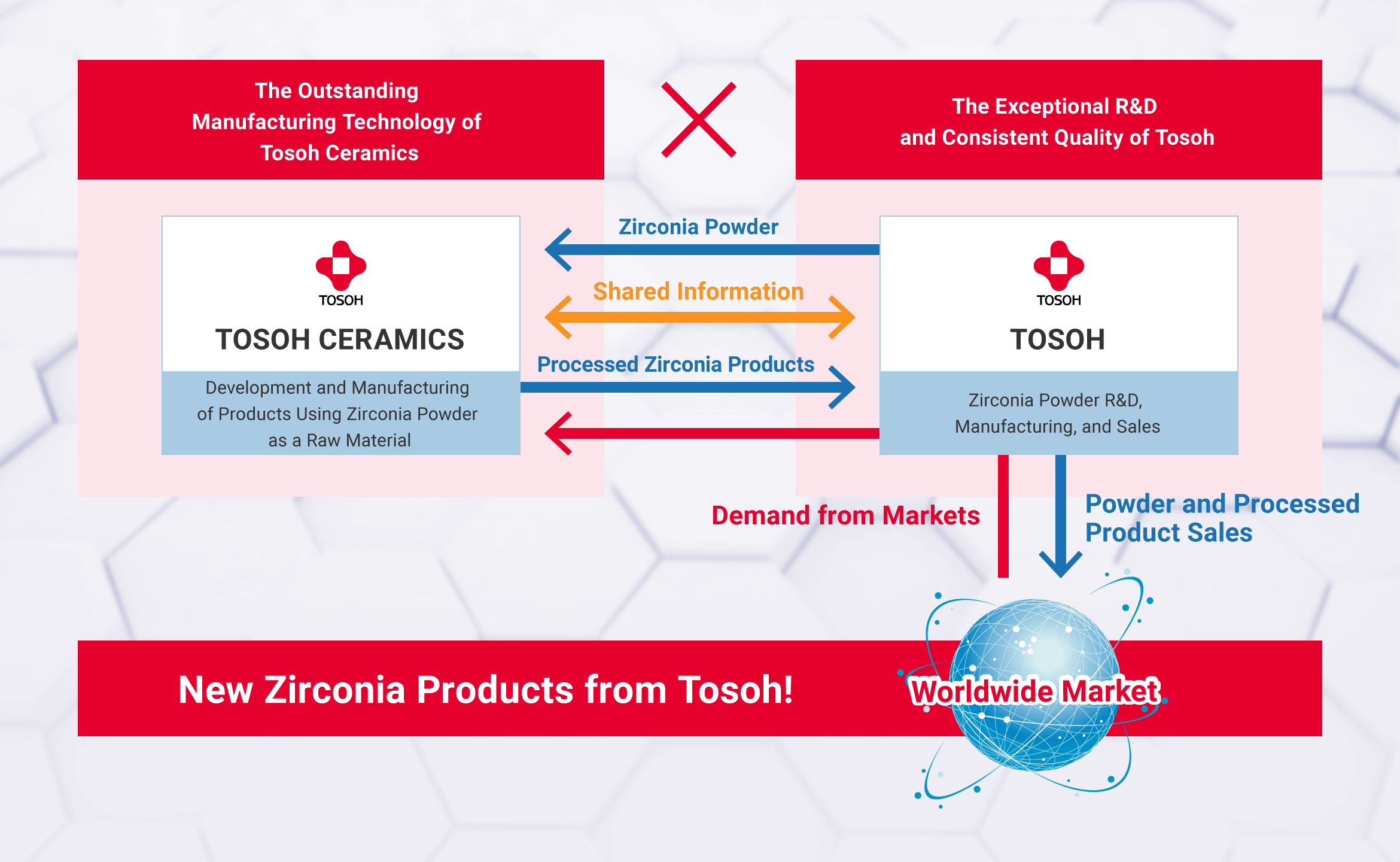 The Outstanding Manufacturing Technology of Tosoh Ceramics

The Exceptional R&D and Consistent Quality of Tosoh

TOSOH

TOSOH CERAMICS

Development and Manufacturing of Products Using Zirconia Powder as a Raw Material

Zirconia Powder

Shared Information

Processed Zirconia Products

TOSOH

TOSOH

Zirconia Powder R&D, Manufacturing, and Sales

Demand from Markets

Powder and Processed Product Sales

New Zirconia Products from Tosoh!

Worldwide Market